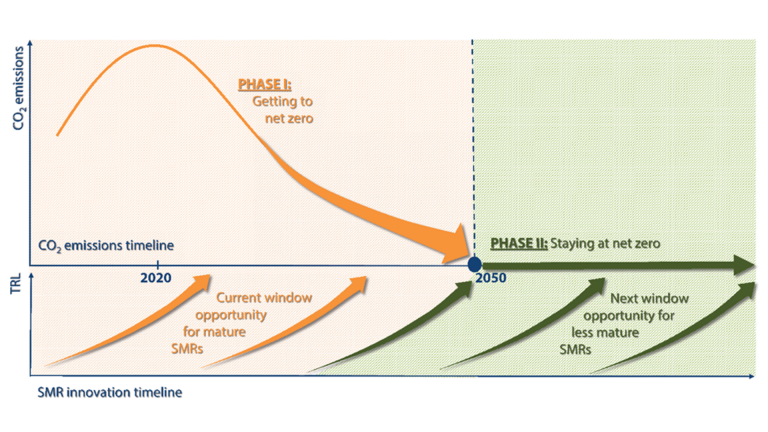 $CO_2$ emissions

PHASE I:
Getting to net zero

$CO_2$ emissions timeline

PHASE II: Staying at net zero

2020

2050

TRL

Current window opportunity for mature SMRs

Next window opportunity for less mature SMRs

SMR innovation timeline